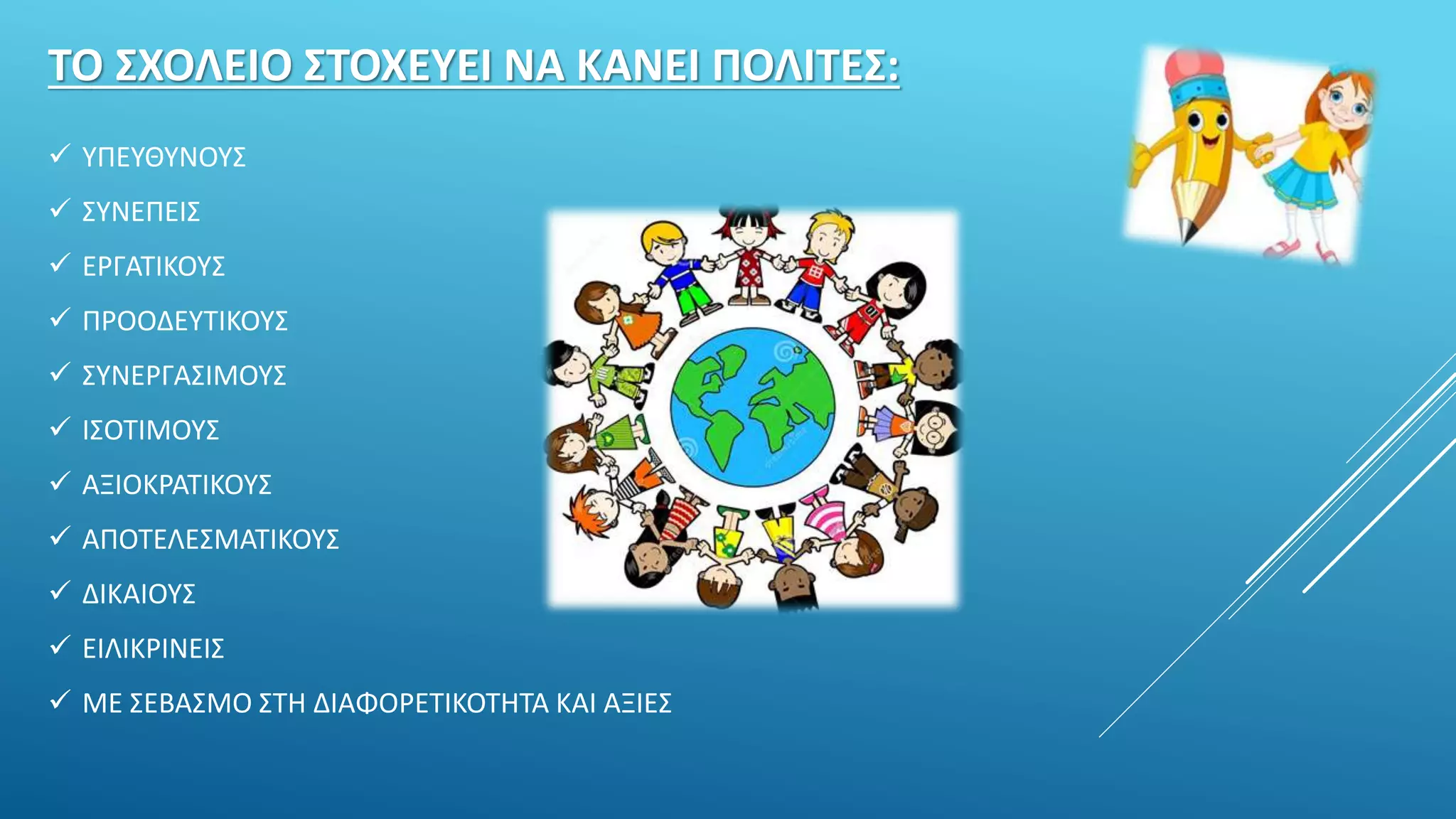 ΤΟ ΣΧΟΛΕΙΟ ΣΤΟΧΕΥΕΙ ΝΑ ΚΑΝΕΙ ΠΟΛΙΤΕΣ:

✓ ΥΠΕΥΘΥΝΟΥΣ
✓ ΣΥΝΕΠΕΙΣ
✓ ΕΡΓΑΤΙΚΟΥΣ
✓ ΠΡΟΟΔΕΥΤΙΚΟΥΣ
✓ ΣΥΝΕΡΓΑΣΙΜΟΥΣ
✓ ΙΣΟΤΙΜΟΥΣ
✓ ΑΞΙΟΚΡΑΤΙΚΟΥΣ
✓ ΑΠΟΤΕΛΕΣΜΑΤΙΚΟΥΣ
✓ ΔΙΚΑΙΟΥΣ
✓ ΕΙΛΙΚΡΙΝΕΙΣ
✓ ΜΕ ΣΕΒΑΣΜΟ ΣΤΗ ΔΙΑΦΟΡΕΤΙΚΟΤΗΤΑ ΚΑΙ ΑΞΙΕΣ